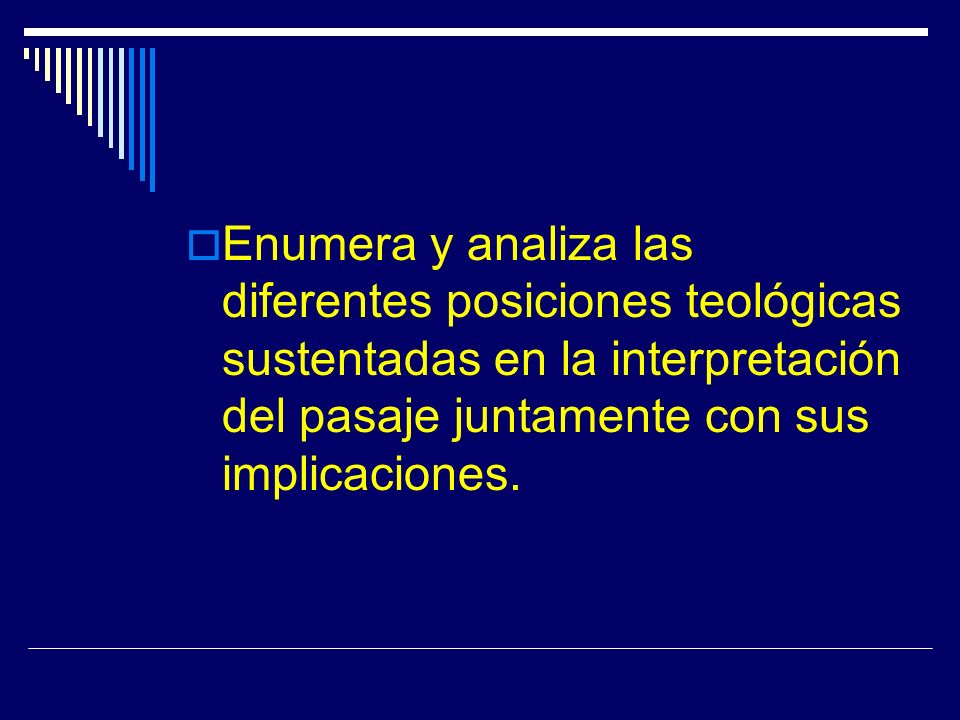 Enumera y analiza las diferentes posiciones teológicas sustentadas en la interpretación del pasaje juntamente con sus implicaciones.